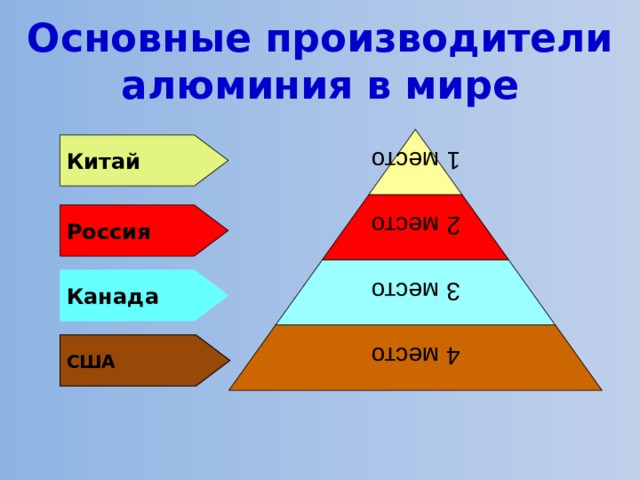 Основные производители алюминия в мире

Китай

Россия

Канада

США

1 место

2 место

3 место

4 место